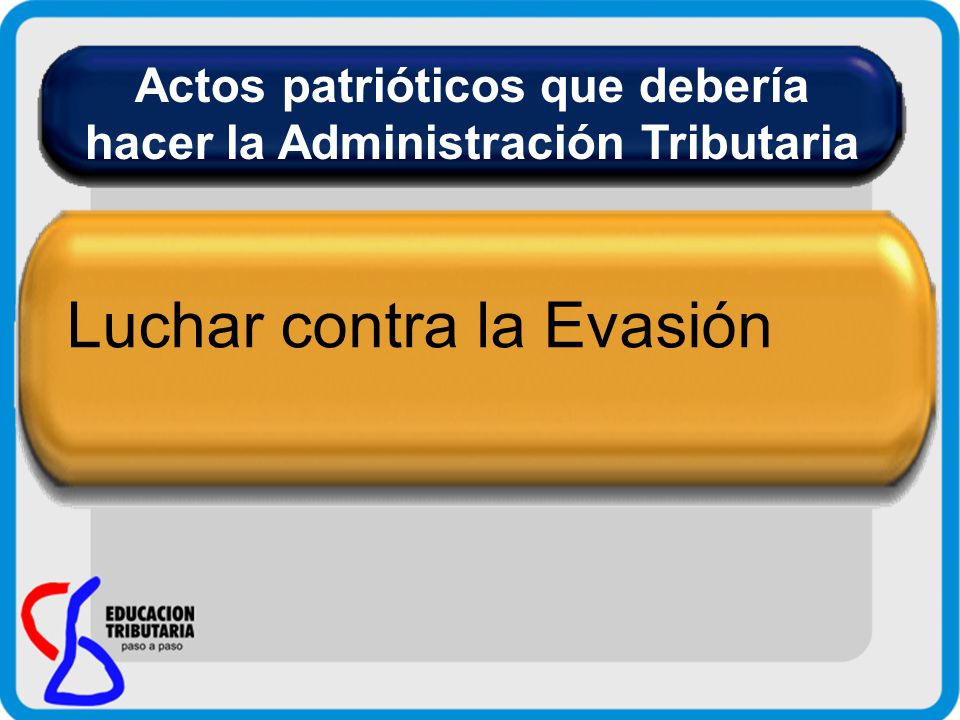 Actos patrióticos que debería hacer la Administración Tributaria

Luchar contra la Evasión

EDUCACION TRIBUTARIA
paso a paso